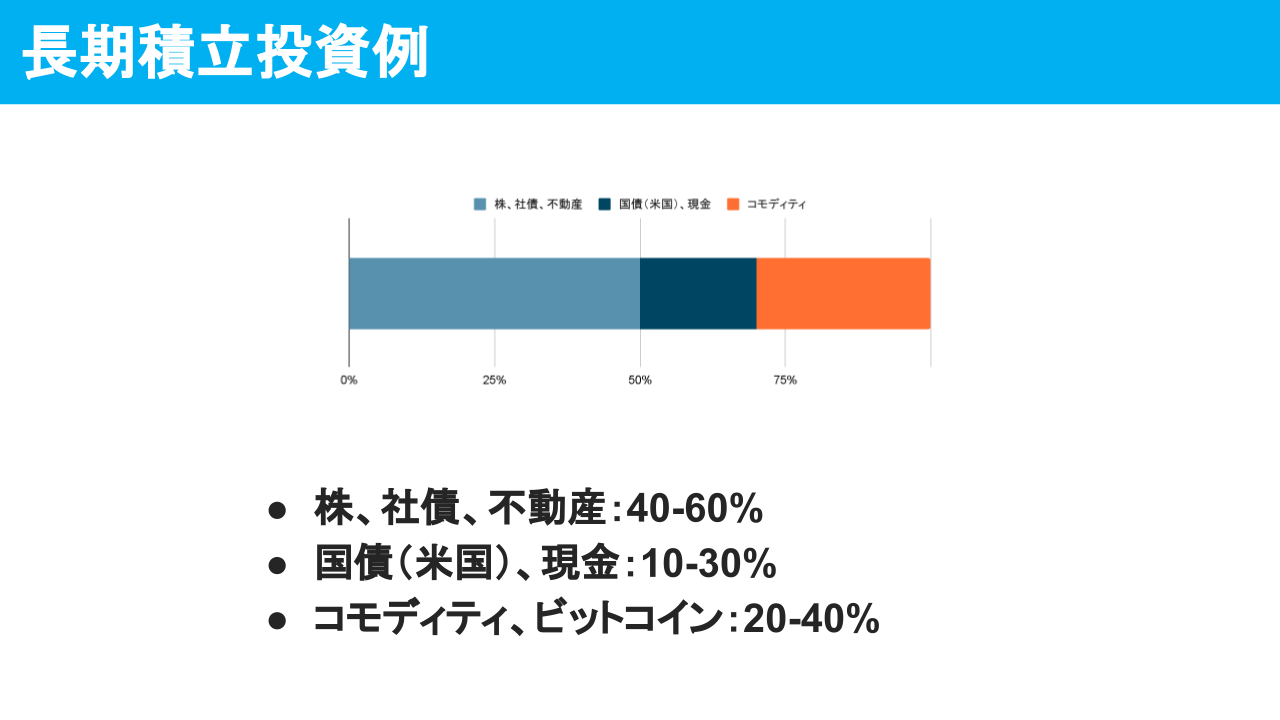 長期積立投資例

株、社債、不動産　国債（米国）、現金　コモディティ

0%　25%　50%　75%

● 株、社債、不動産：40-60%
● 国債（米国）、現金：10-30%
● コモディティ、ビットコイン：20-40%